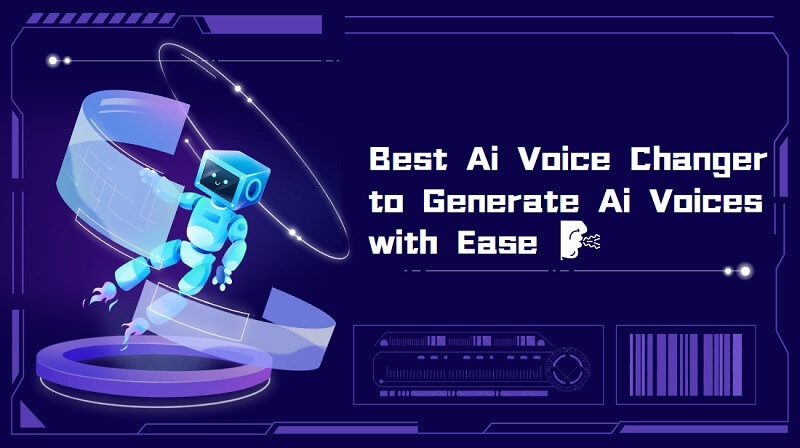 Best Ai Voice Changer to Generate Ai Voices with Ease